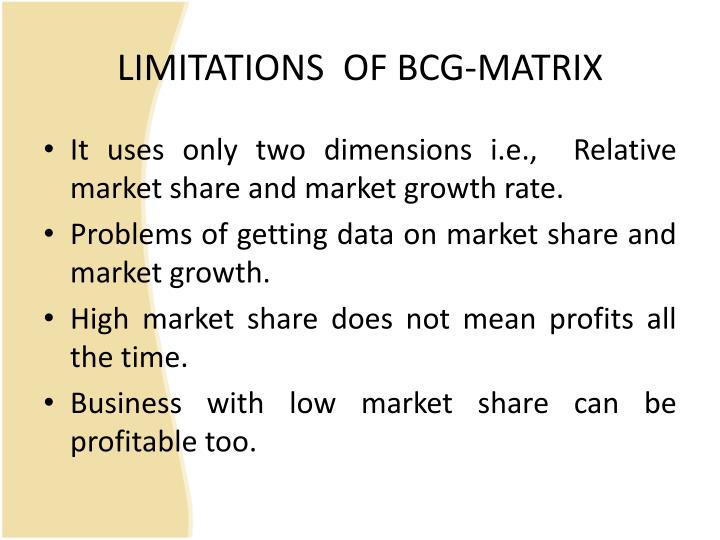 LIMITATIONS OF BCG-MATRIX

• It uses only two dimensions i.e., Relative market share and market growth rate.

• Problems of getting data on market share and market growth.

• High market share does not mean profits all the time.

• Business with low market share can be profitable too.